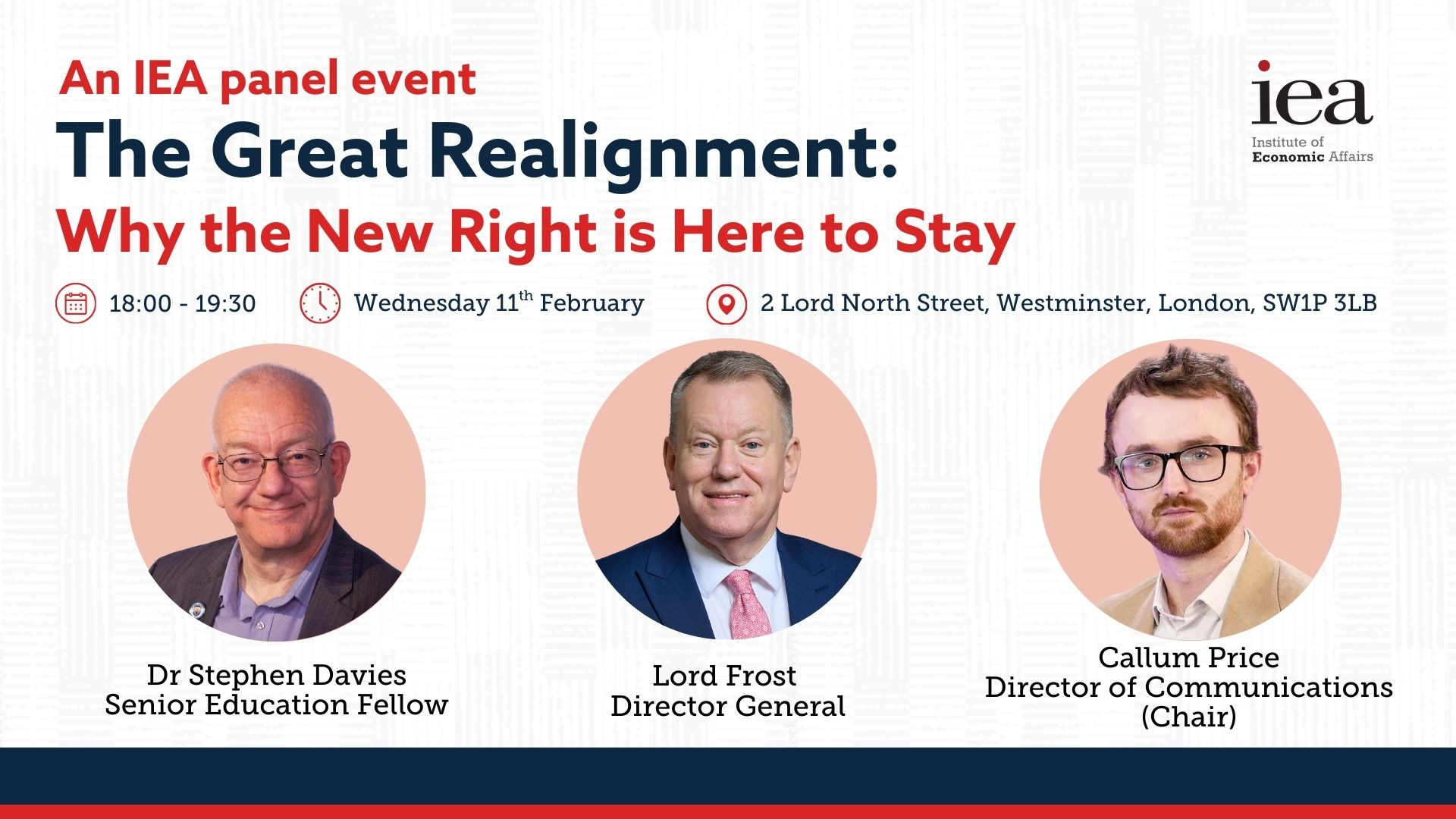 An IEA panel event

iea
Institute of Economic Affairs

The Great Realignment:
Why the New Right is Here to Stay

18:00 - 19:30

Wednesday 11$^{th}$ February

2 Lord North Street, Westminster, London, SW1P 3LB

Dr Stephen Davies
Senior Education Fellow

Lord Frost
Director General

Callum Price
Director of Communications
(Chair)